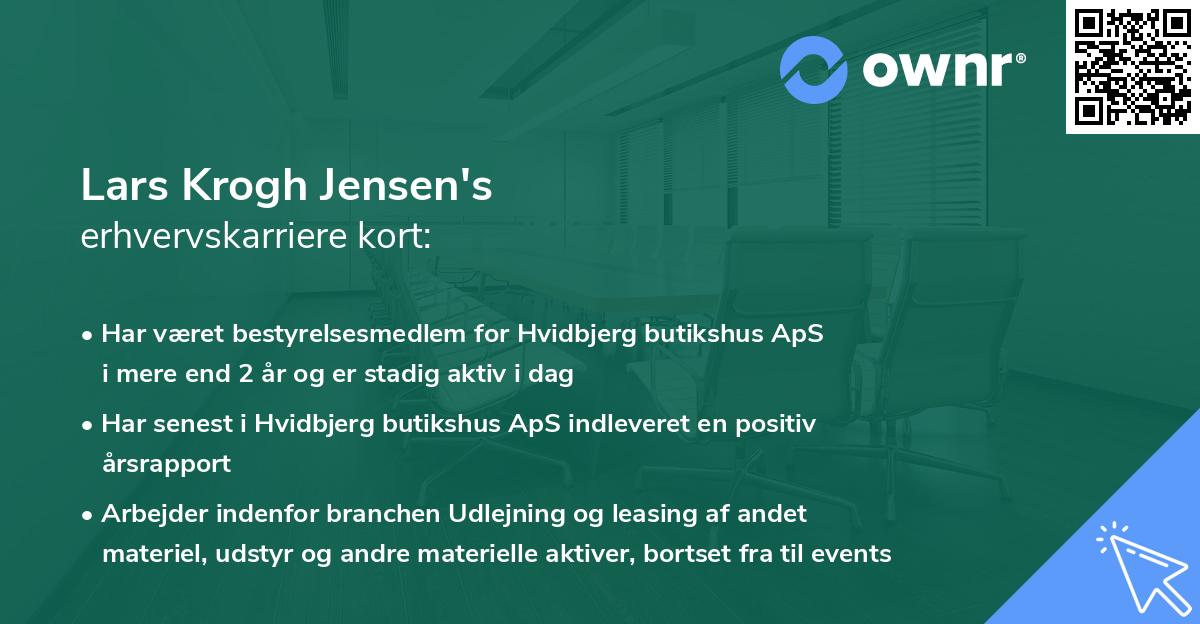 ownr®

Lars Krogh Jensen's
erhvervskarriere kort:

• Har været bestyrelsesmedlem for Hvidbjerg butikshus ApS i mere end 2 år og er stadig aktiv i dag

• Har senest i Hvidbjerg butikshus ApS indleveret en positiv årsrapport

• Arbejder indenfor branchen Udlejning og leasing af andet materiel, udstyr og andre materielle aktiver, bortset fra til events